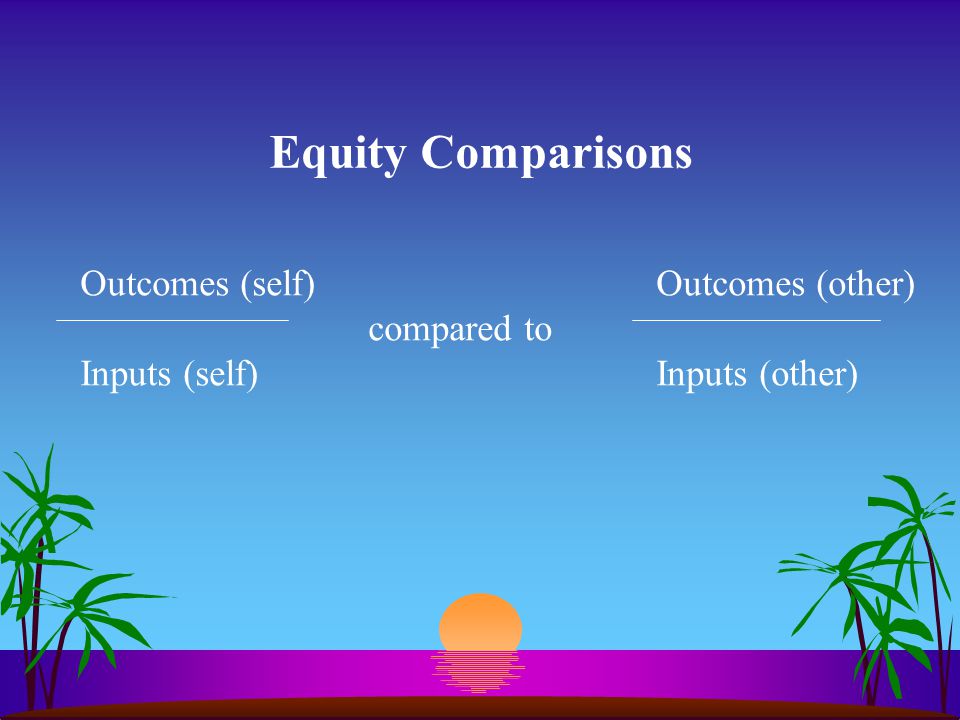 Equity Comparisons

$\frac{\text{Outcomes (self)}}{\text{Inputs (self)}}$ compared to $\frac{\text{Outcomes (other)}}{\text{Inputs (other)}}$